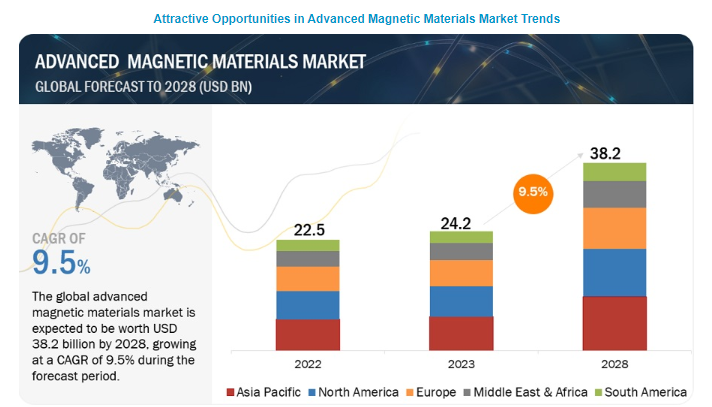 Attractive Opportunities in Advanced Magnetic Materials Market Trends

ADVANCED MAGNETIC MATERIALS MARKET

GLOBAL FORECAST TO 2028 (USD BN)

CAGR OF

9.5%

The global advanced magnetic materials market is expected to be worth USD 38.2 billion by 2028, growing at a CAGR of 9.5% during the forecast period.

22.5

24.2

9.5%

38.2

2022

2023

2028

Asia Pacific North America Europe Middle East & Africa South America